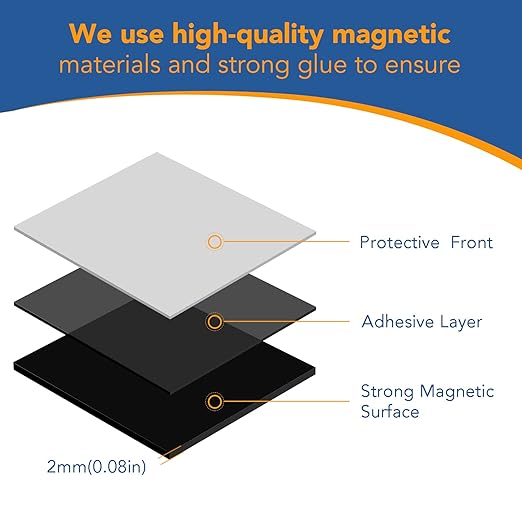 We use high-quality magnetic materials and strong glue to ensure

Protective  Front

Adhesive Layer

Strong Magnetic Surface

2mm(0.08in)